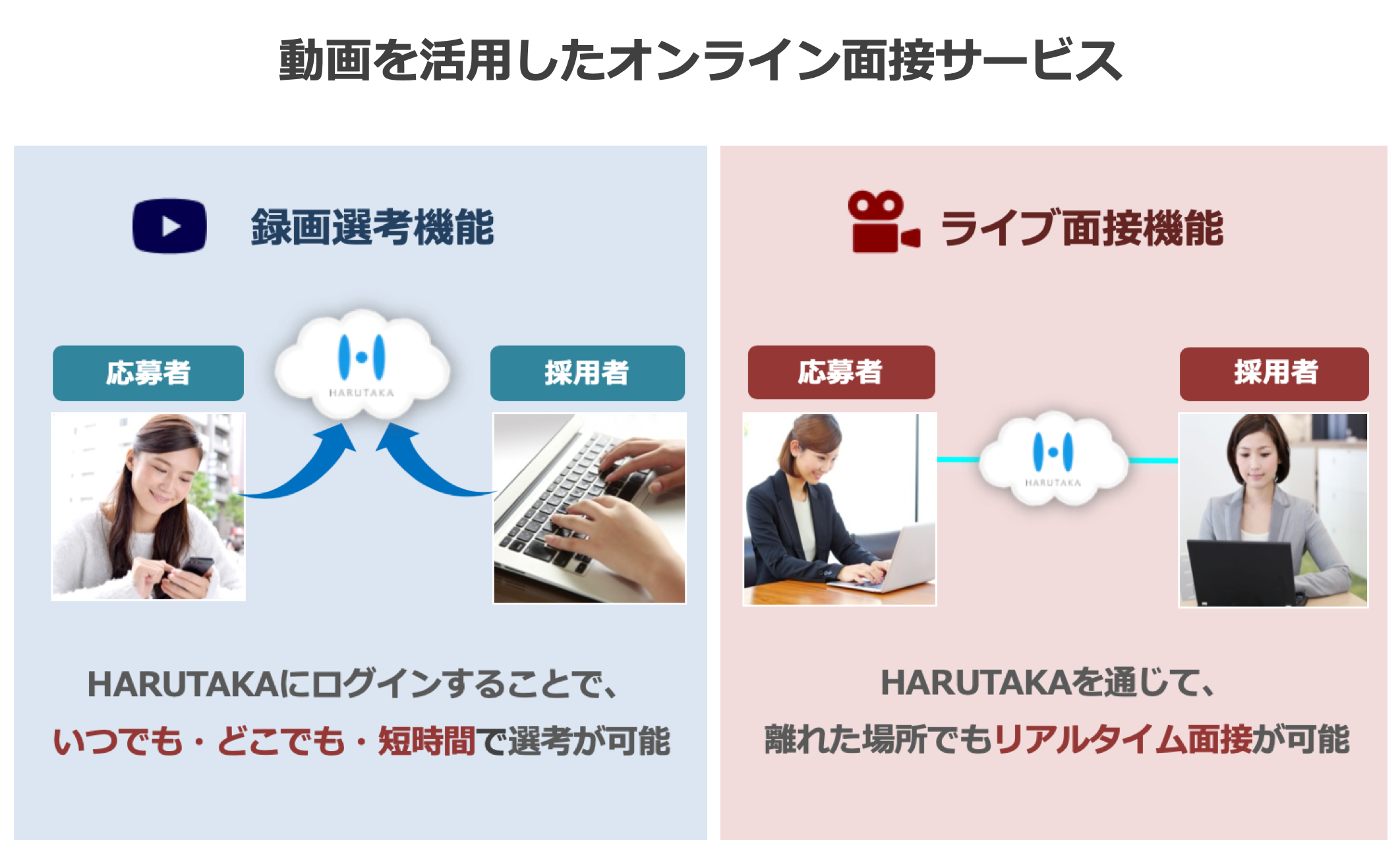 動画を活用したオンライン面接サービス

録画選考機能

応募者

HARUTAKA

採用者

HARUTAKAにログインすることで、

いつでも・どこでも・短時間で選考が可能

ライブ面接機能

応募者

HARUTAKA

採用者

HARUTAKAを通じて、

離れた場所でもリアルタイム面接が可能